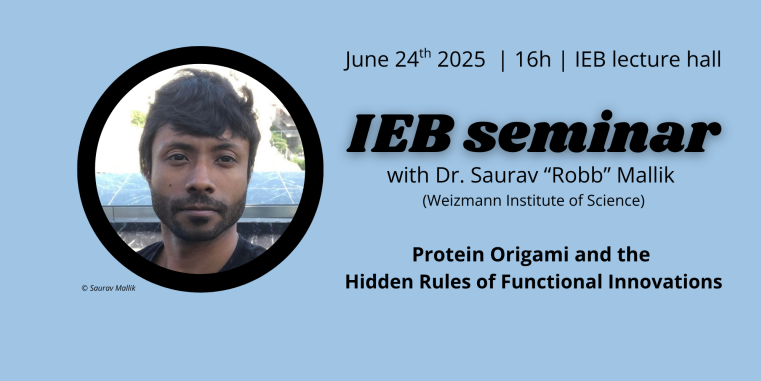 June 24$^{th}$ 2025 | 16h | IEB lecture hall

IEB seminar
with Dr. Saurav “Robb” Mallik
(Weizmann Institute of Science)

Protein Origami and the Hidden Rules of Functional Innovations

© Saurav Mallik